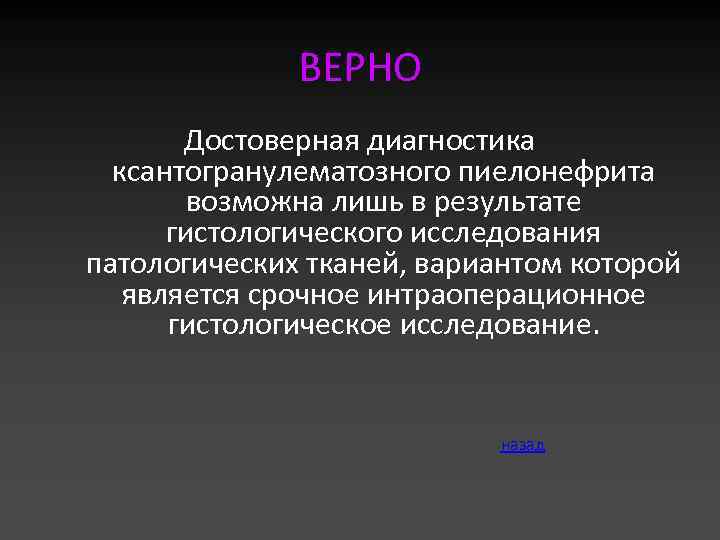 ВЕРНО

Достоверная диагностика ксантогранулематозного пиелонефрита возможна лишь в результате гистологического исследования патологических тканей, вариантом которой является срочное интраоперационное гистологическое исследование.

назад